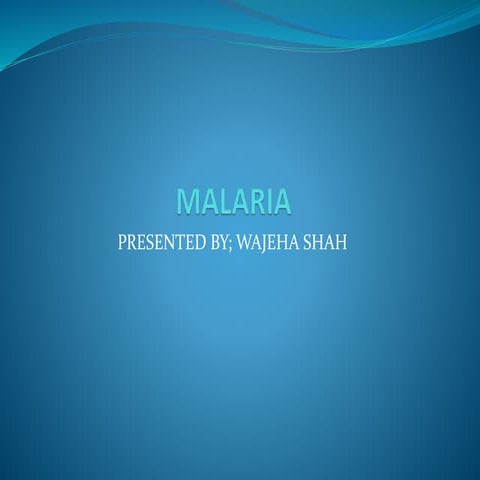 MALARIA

PRESENTED BY; WAJEHA SHAH